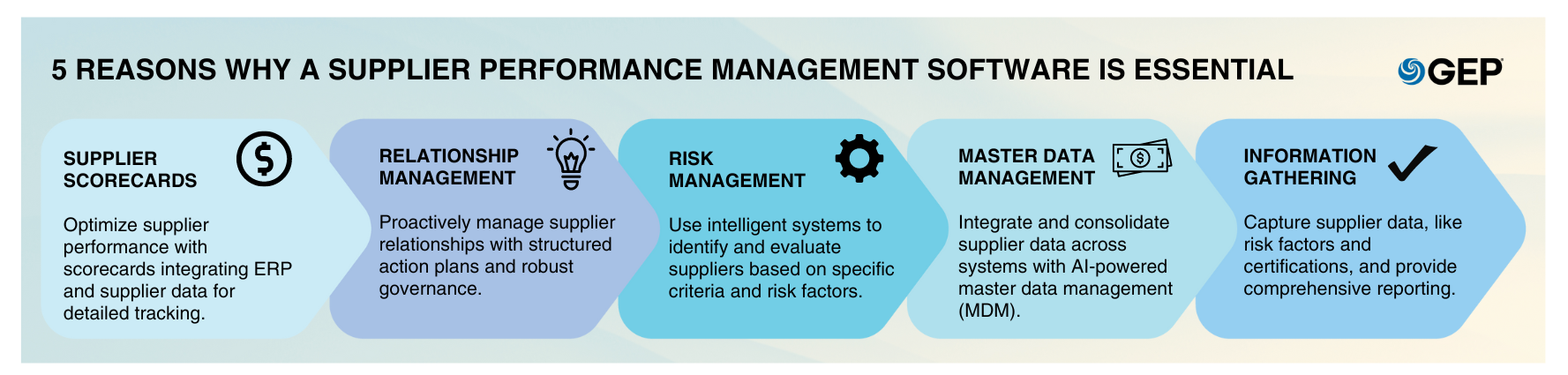 5 REASONS WHY A SUPPLIER PERFORMANCE MANAGEMENT SOFTWARE IS ESSENTIAL

GEP

SUPPLIER SCORECARDS

Optimize supplier performance with scorecards integrating ERP and supplier data for detailed tracking.

RELATIONSHIP MANAGEMENT

Proactively manage supplier relationships with structured action plans and robust governance.

RISK MANAGEMENT

Use intelligent systems to identify and evaluate suppliers based on specific criteria and risk factors.

MASTER DATA MANAGEMENT

Integrate and consolidate supplier data across systems with AI-powered master data management (MDM).

INFORMATION GATHERING

Capture supplier data, like risk factors and certifications, and provide comprehensive reporting.